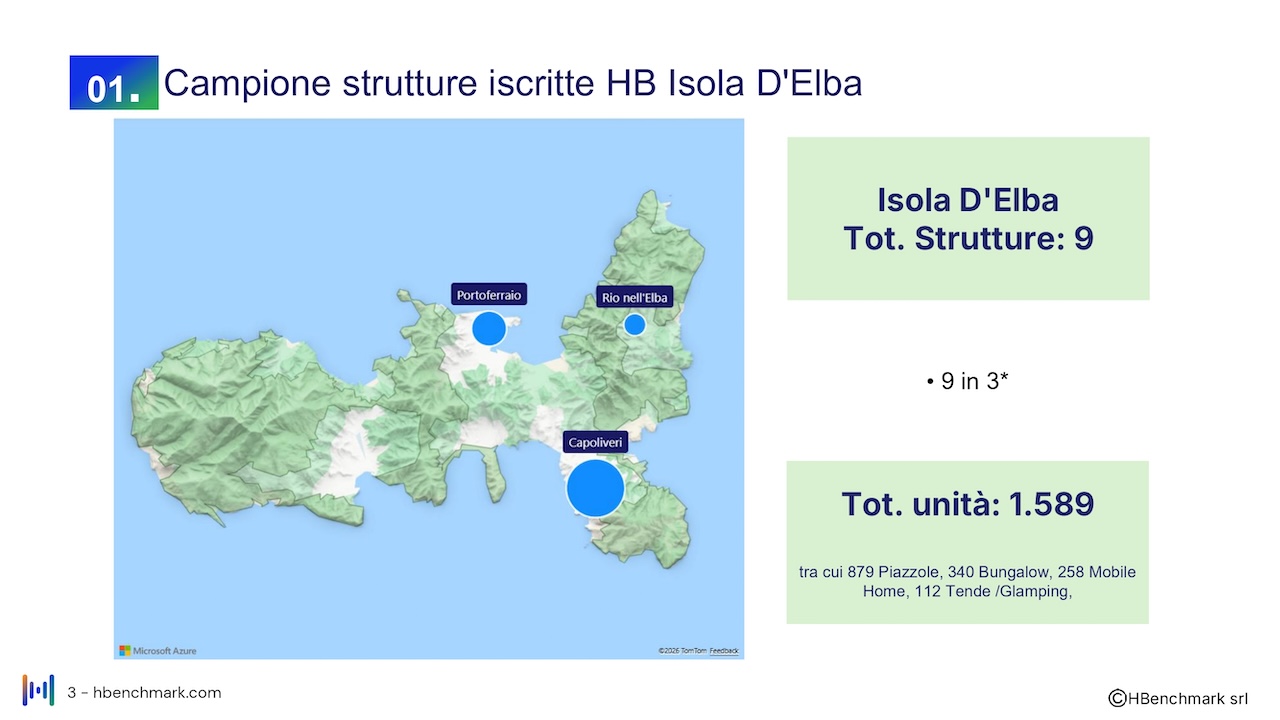 01. Campione strutture iscritte HB Isola D'Elba

Portoferraio

Rio nell'Elba

Capoliveri

Microsoft Azure

©2026 TomTom Feedback

Isola D'Elba
Tot. Strutture: 9

• 9 in 3*

Tot. unità: 1.589

tra cui 879 Piazzole, 340 Bungalow, 258 Mobile Home, 112 Tende /Glamping,

3 - hbenchmark.com

©HBenchmark srl